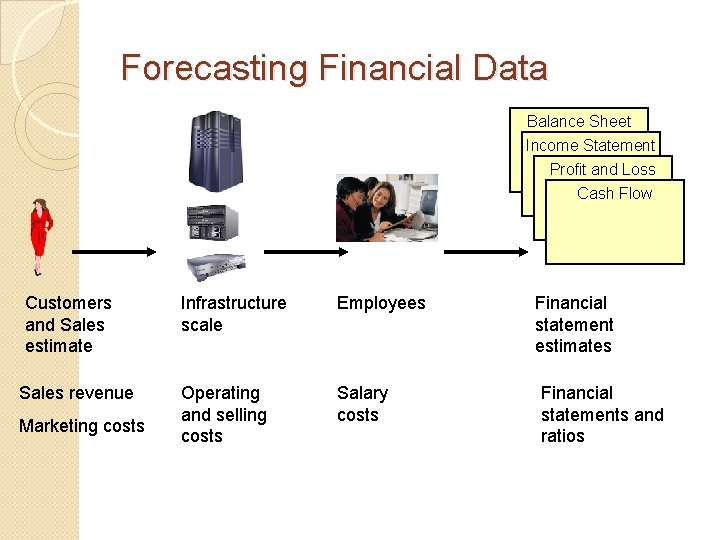 Forecasting Financial Data

Balance Sheet
Income Statement
Profit and Loss
Cash Flow

Customers and Sales estimate

Infrastructure scale

Employees

Financial statement estimates

Sales revenue

Marketing costs

Operating and selling costs

Salary costs

Financial statements and ratios